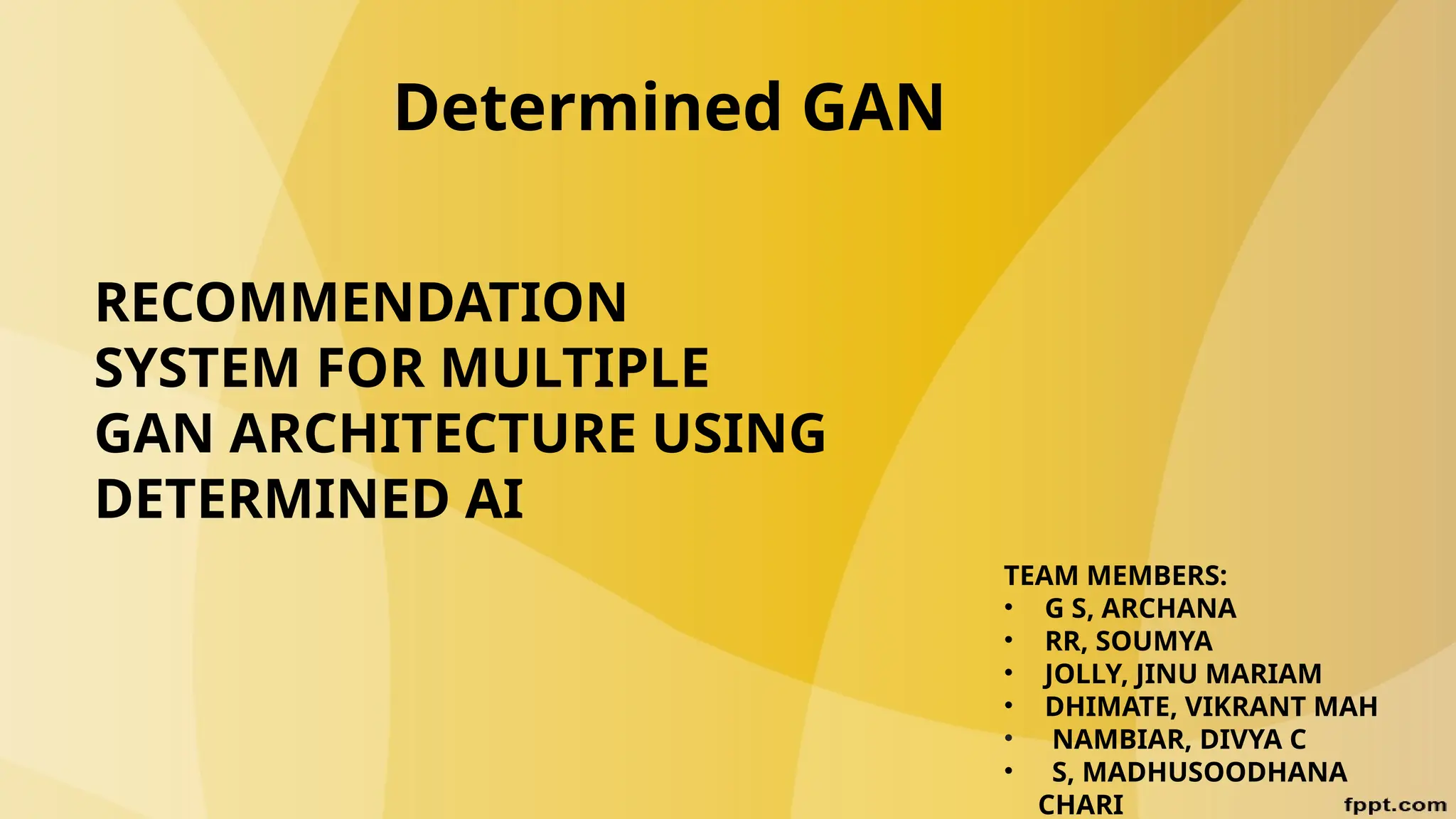 Determined GAN

RECOMMENDATION SYSTEM FOR MULTIPLE GAN ARCHITECTURE USING DETERMINED AI

TEAM MEMBERS:
• G S, ARCHANA
• RR, SOUMYA
• JOLLY, JINU MARIAM
• DHIMATE, VIKRANT MAH
• NAMBIAR, DIVYA C
• S, MADHUSOODHANA CHARI

fppt.com